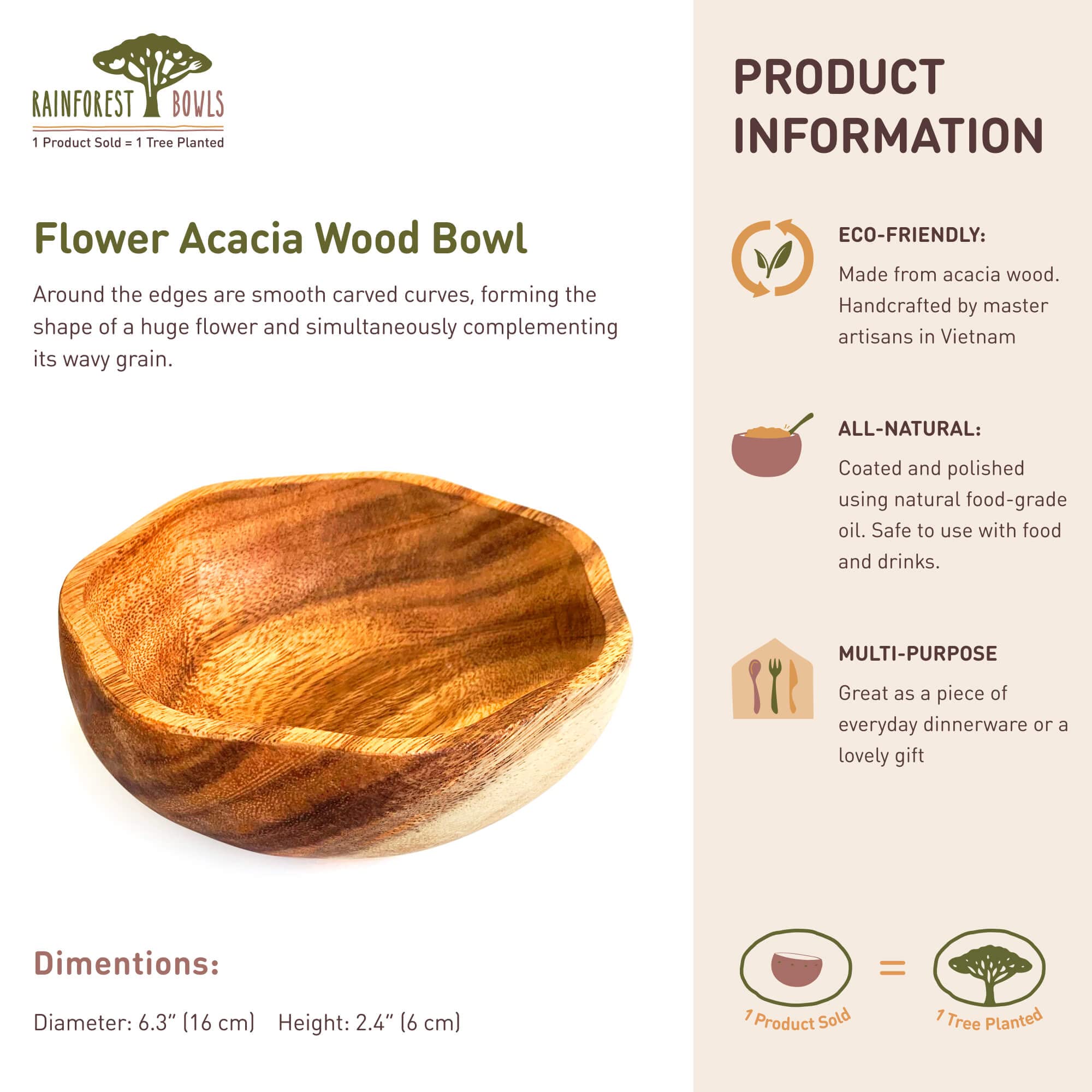 RAINFOREST BOWLS
1 Product Sold = 1 Tree Planted

Flower Acacia Wood Bowl

Around the edges are smooth carved curves, forming the shape of a huge flower and simultaneously complementing its wavy grain.

Dimentions:

Diameter: 6.3" (16 cm) Height: 2.4" (6 cm)

PRODUCT INFORMATION

ECO-FRIENDLY:

Made from acacia wood. Handcrafted by master artisans in Vietnam

ALL-NATURAL:

Coated and polished using natural food-grade oil. Safe to use with food and drinks.

MULTI-PURPOSE

Great as a piece of everyday dinnerware or a lovely gift

1 Product Sold = 1 Tree Planted